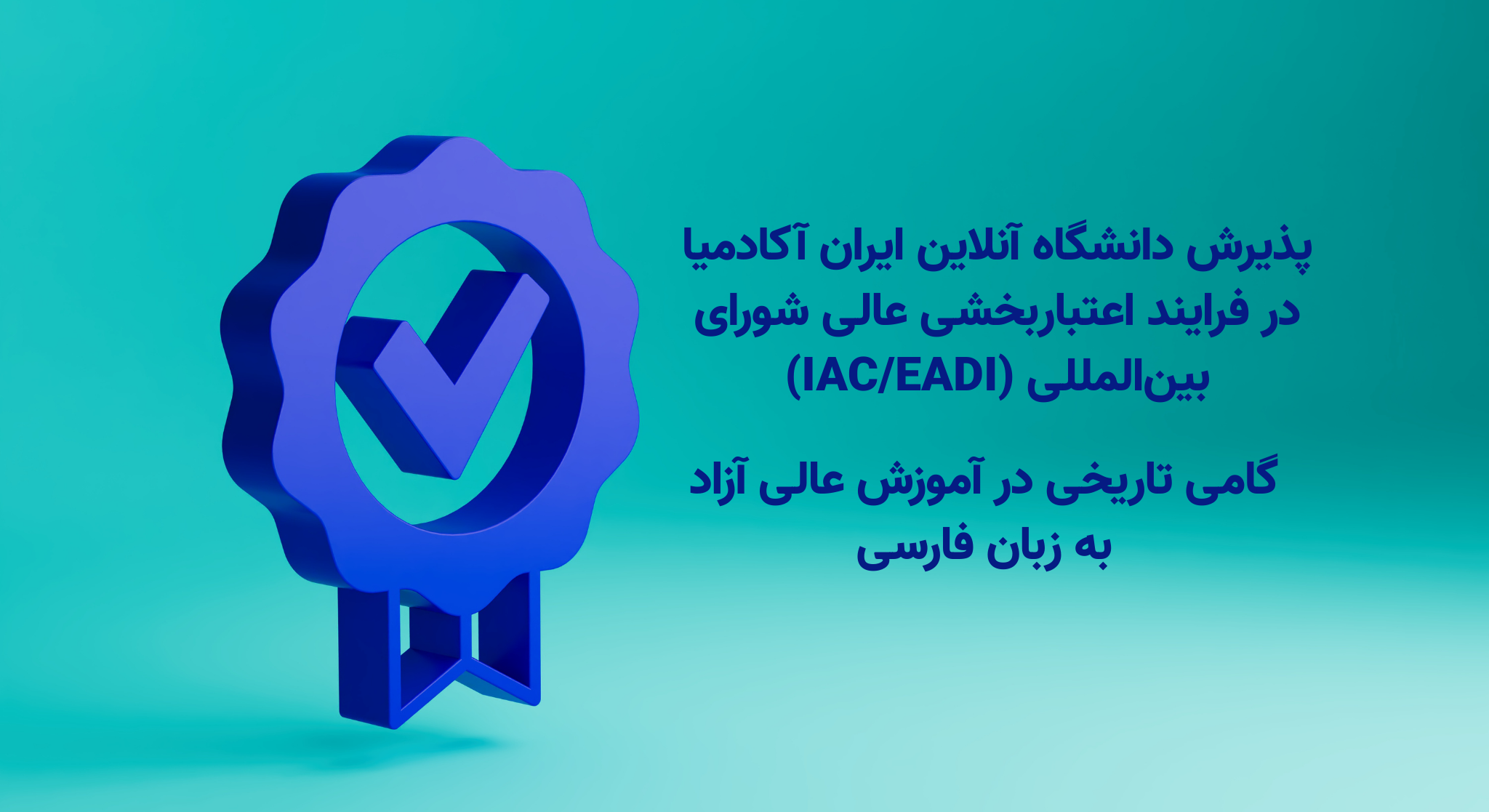 پذیرش دانشگاه آنلاین ایران آکادمیا در فرایند اعتباربخشی عالی شورای بین‌المللی (IAC/EADI)

گامی تاریخی در آموزش عالی آزاد به زبان فارسی